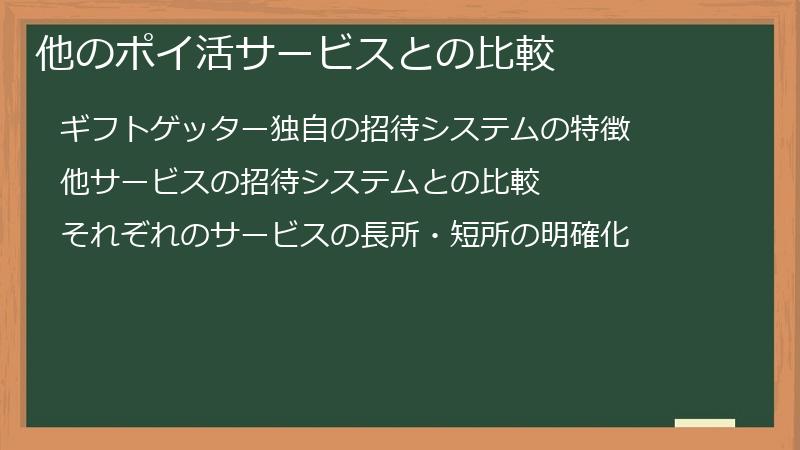 他のポイ活サービスとの比較

ギフトゲッター独自の招待システムの特徴

他サービスの招待システムとの比較

それぞれのサービスの長所・短所の明確化